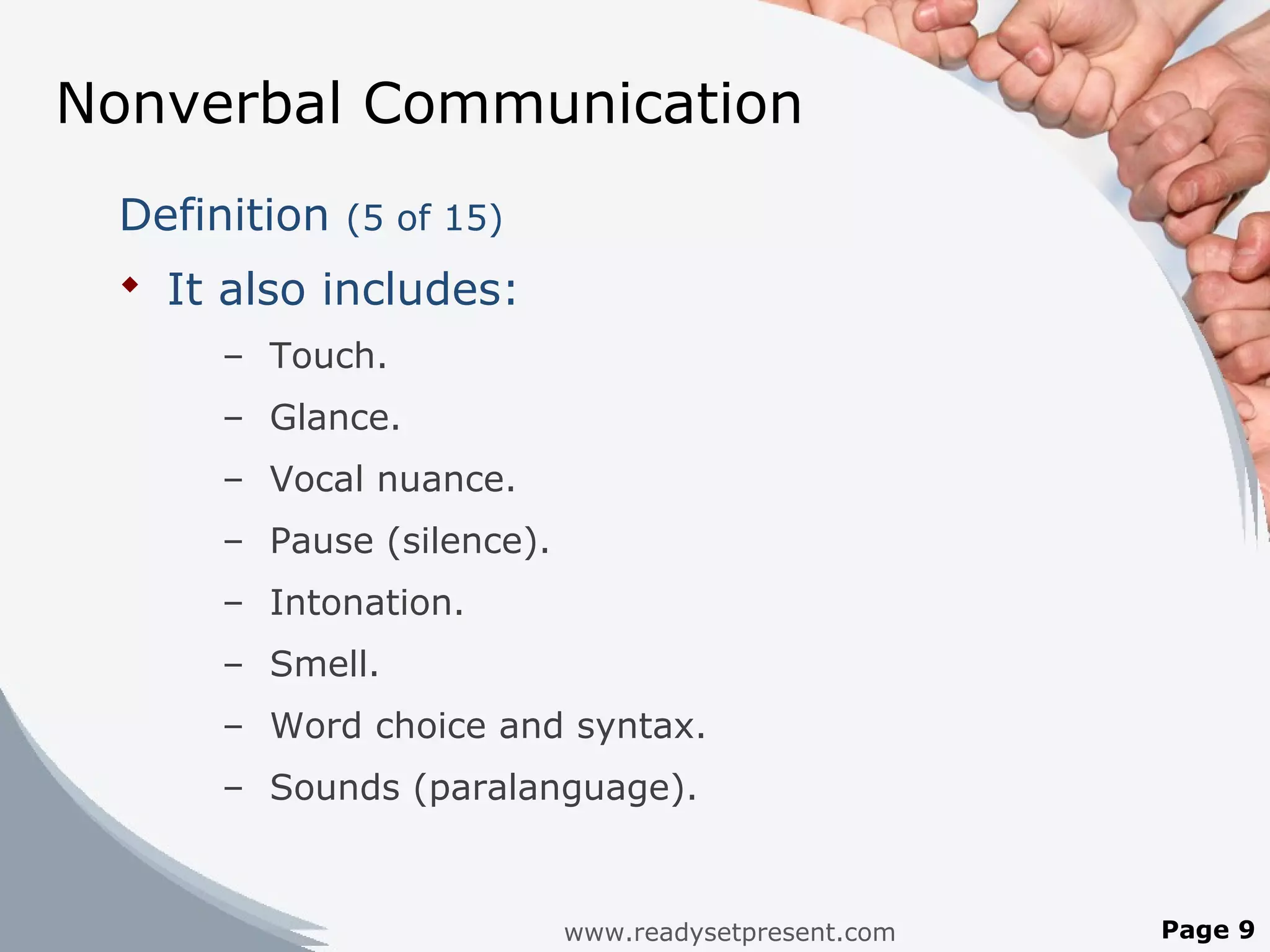 Nonverbal Communication

Definition (5 of 15)

◆ It also includes:

– Touch.
– Glance.
– Vocal nuance.
– Pause (silence).
– Intonation.
– Smell.
– Word choice and syntax.
– Sounds (paralanguage).

www.readysetpresent.com

Page 9